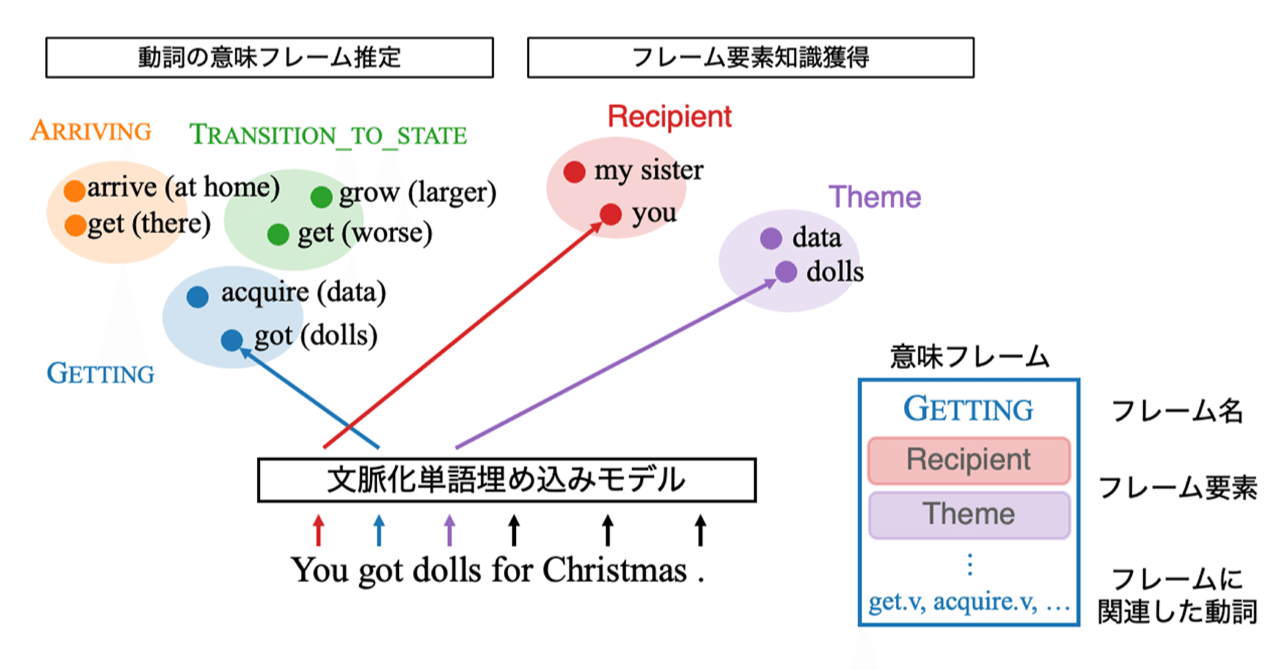 動詞の意味フレーム推定

フレーム要素知識獲得

ARRIVING
arrive (at home)
get (there)

TRANSITION_TO_STATE
grow (larger)
get (worse)

acquire (data)
got (dolls)

GETTING

Recipient
my sister
you

Theme
data
dolls

文脈化単語埋め込みモデル

You got dolls for Christmas .

意味フレーム

GETTING
Recipient
Theme
⋮
get.v, acquire.v, …

フレーム名

フレーム要素

フレームに関連した動詞